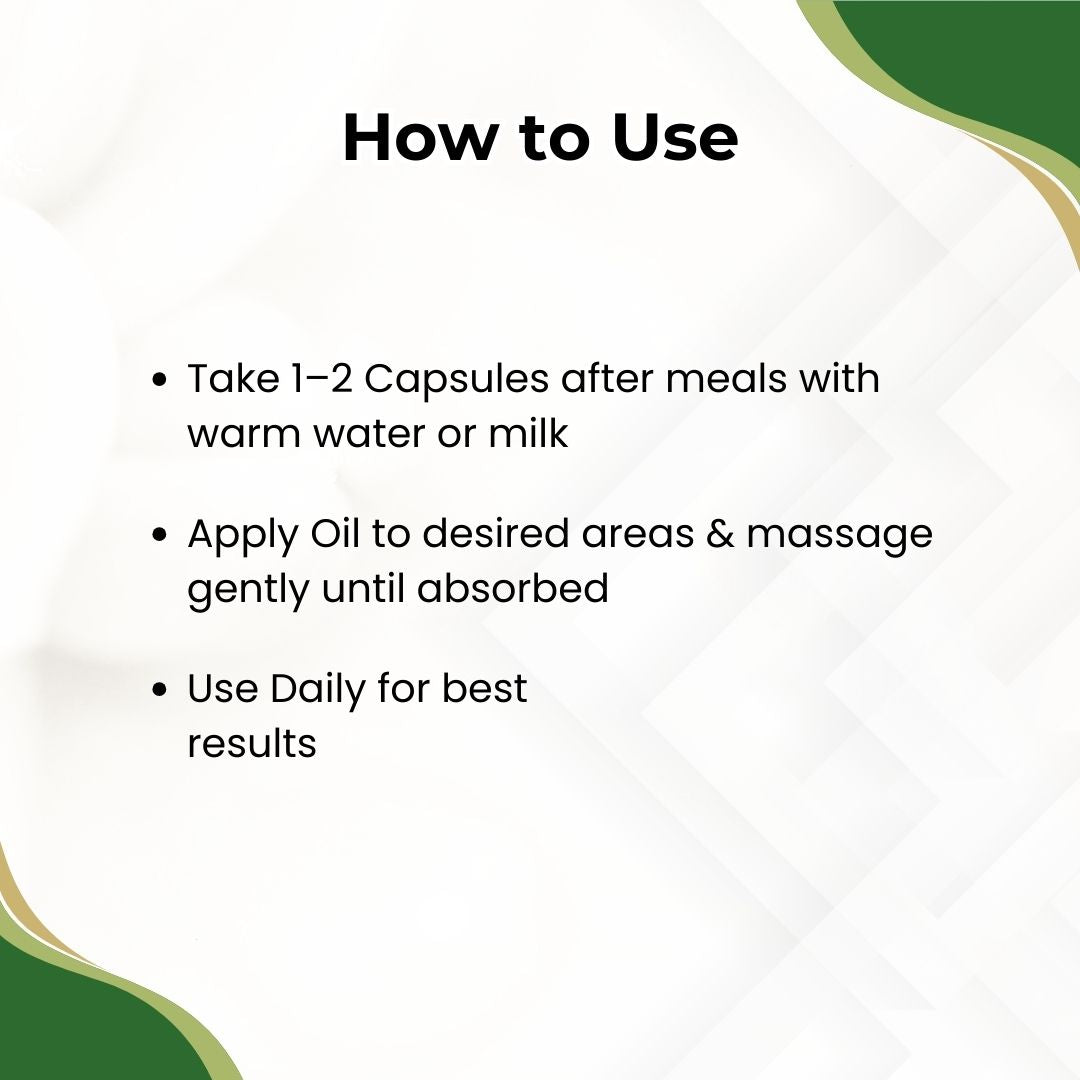 How to Use

• Take 1–2 Capsules after meals with warm water or milk

• Apply Oil to desired areas & massage gently until absorbed

• Use Daily for best results